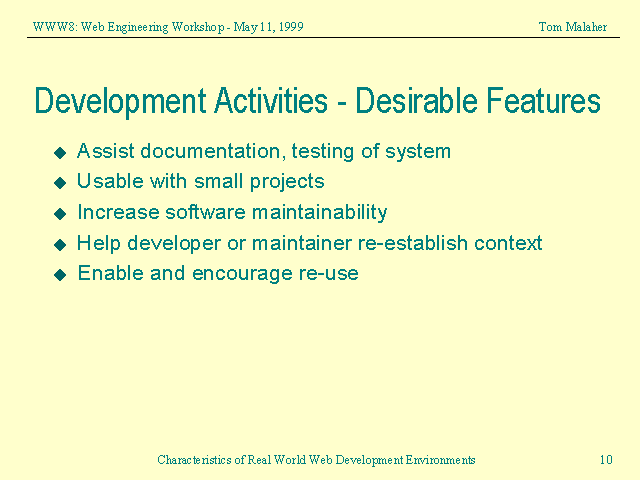 WWW8: Web Engineering Workshop - May 11, 1999 Tom Malaher

Development Activities - Desirable Features

◆ Assist documentation, testing of system
◆ Usable with small projects
◆ Increase software maintainability
◆ Help developer or maintainer re-establish context
◆ Enable and encourage re-use

Characteristics of Real World Web Development Environments 10